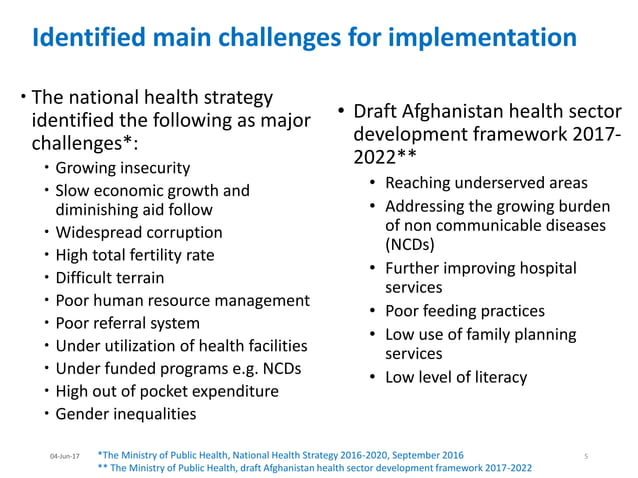 Identified main challenges for implementation

• The national health strategy identified the following as major challenges*:
  • Growing insecurity
  • Slow economic growth and diminishing aid follow
  • Widespread corruption
  • High total fertility rate
  • Difficult terrain
  • Poor human resource management
  • Poor referral system
  • Under utilization of health facilities
  • Under funded programs e.g. NCDs
  • High out of pocket expenditure
  • Gender inequalities

• Draft Afghanistan health sector development framework 2017-2022**
  • Reaching underserved areas
  • Addressing the growing burden of non communicable diseases (NCDs)
  • Further improving hospital services
  • Poor feeding practices
  • Low use of family planning services
  • Low level of literacy

04-Jun-17

*The Ministry of Public Health, National Health Strategy 2016-2020, September 2016
** The Ministry of Public Health, draft Afghanistan health sector development framework 2017-2022

5